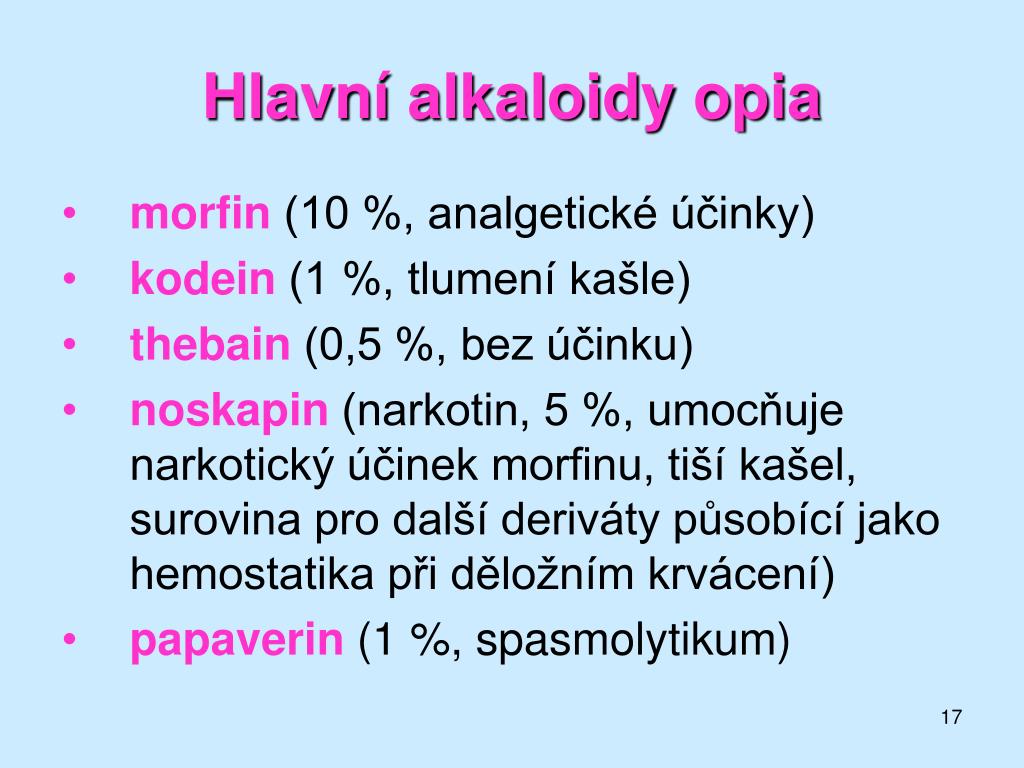 Hlavní alkaloidy opia

• morfin (10 %, analgetické účinky)
• kodein (1 %, tlumení kašle)
• thebain (0,5 %, bez účinku)
• noskapin (narkotin, 5 %, umocňuje narkotický účinek morfinu, tiší kašel, surovina pro další deriváty působící jako hemostatika při děložním krvácení)
• papaverin (1 %, spasmolytikum)

17